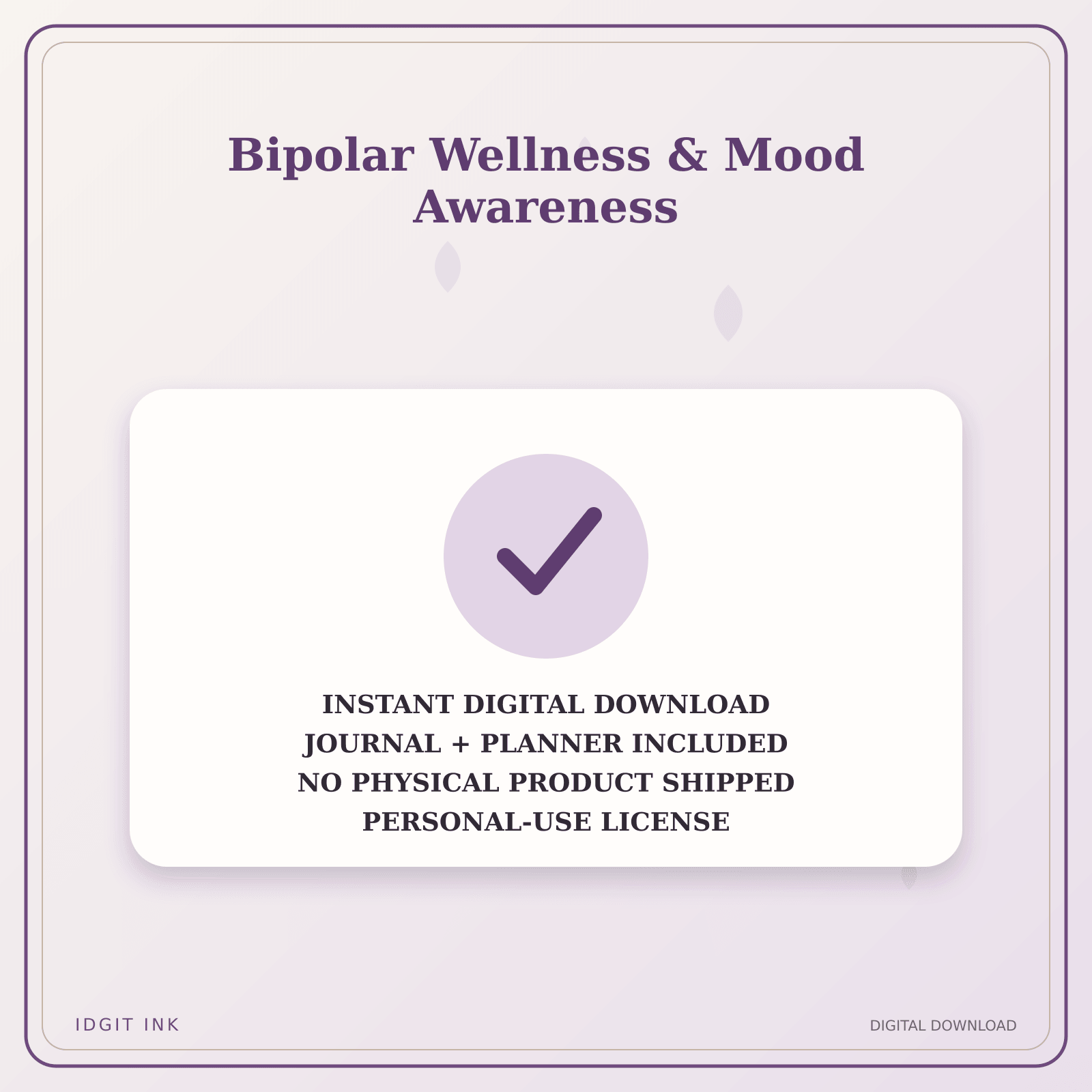 Bipolar Wellness & Mood Awareness

INSTANT DIGITAL DOWNLOAD
JOURNAL + PLANNER INCLUDED
NO PHYSICAL PRODUCT SHIPPED
PERSONAL-USE LICENSE

IDGIT INK

DIGITAL DOWNLOAD